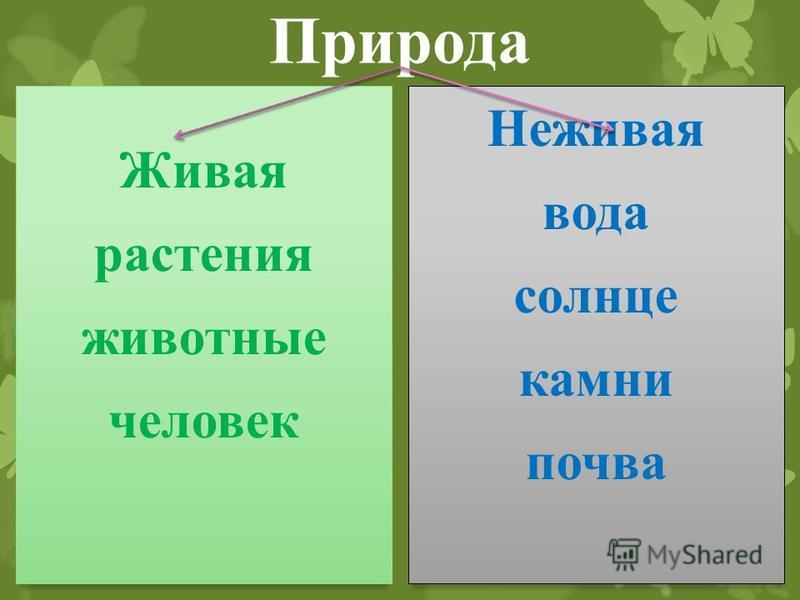 Природа

Живая
растения
животные
человек

Неживая
вода
солнце
камни
почва

MyShared